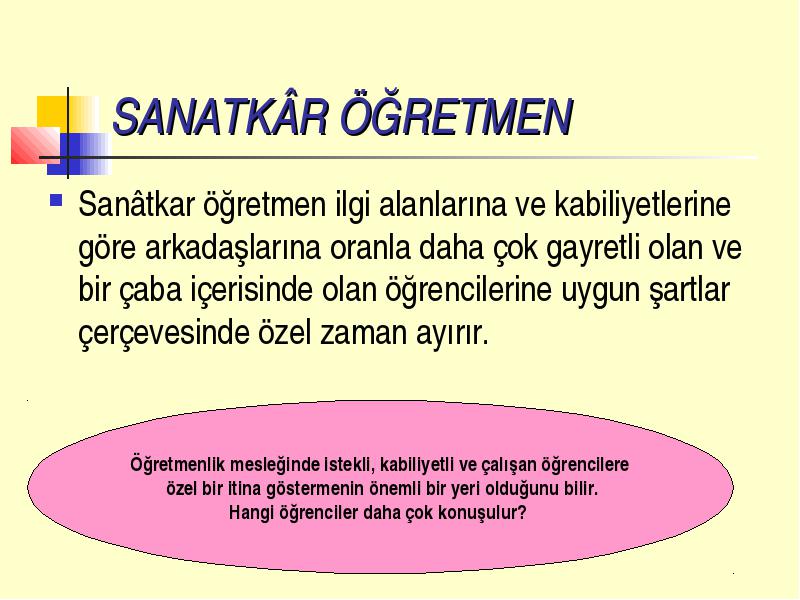 SANATKÂR ÖĞRETMEN

Sanâtkar öğretmen ilgi alanlarına ve kabiliyetlerine göre arkadaşlarına oranla daha çok gayretli olan ve bir çaba içerisinde olan öğrencilerine uygun şartlar çerçevesinde özel zaman ayırır.

Öğretmenlik mesleğinde istekli, kabiliyetli ve çalışan öğrencilere özel bir itina göstermenin önemli bir yeri olduğunu bilir. Hangi öğrenciler daha çok konuşulur?